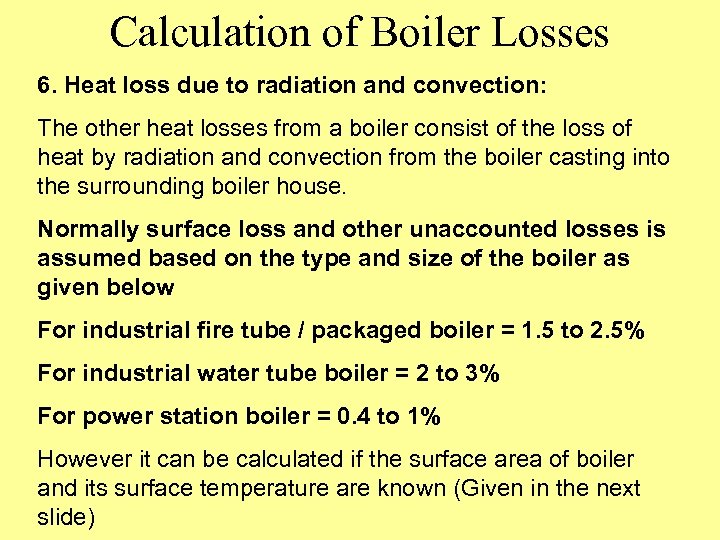 Calculation of Boiler Losses

6. Heat loss due to radiation and convection:

The other heat losses from a boiler consist of the loss of heat by radiation and convection from the boiler casting into the surrounding boiler house.

Normally surface loss and other unaccounted losses is assumed based on the type and size of the boiler as given below

For industrial fire tube / packaged boiler = 1.5 to 2.5%

For industrial water tube boiler = 2 to 3%

For power station boiler = 0.4 to 1%

However it can be calculated if the surface area of boiler and its surface temperature are known (Given in the next slide)